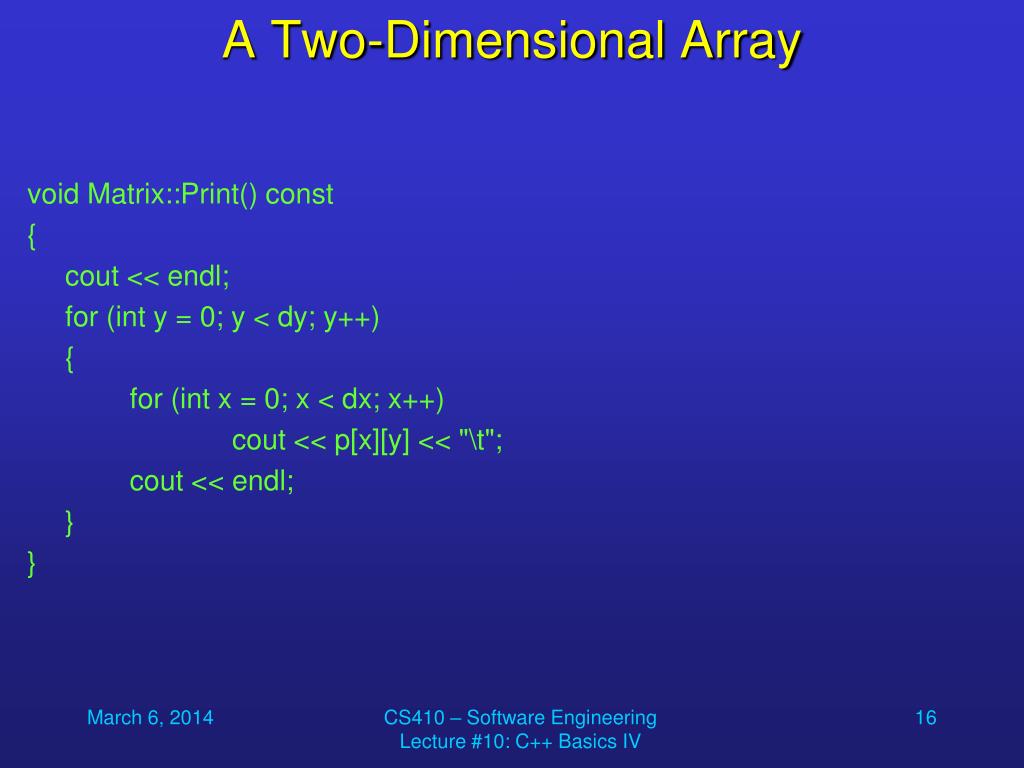 A Two-Dimensional Array

void Matrix::Print() const
{
    cout << endl;
    for (int y = 0; y < dy; y++)
    {
        for (int x = 0; x < dx; x++)
            cout << p[x][y] << "\t";
        cout << endl;
    }
}

March 6, 2014

CS410 – Software Engineering
Lecture #10: C++ Basics IV

16